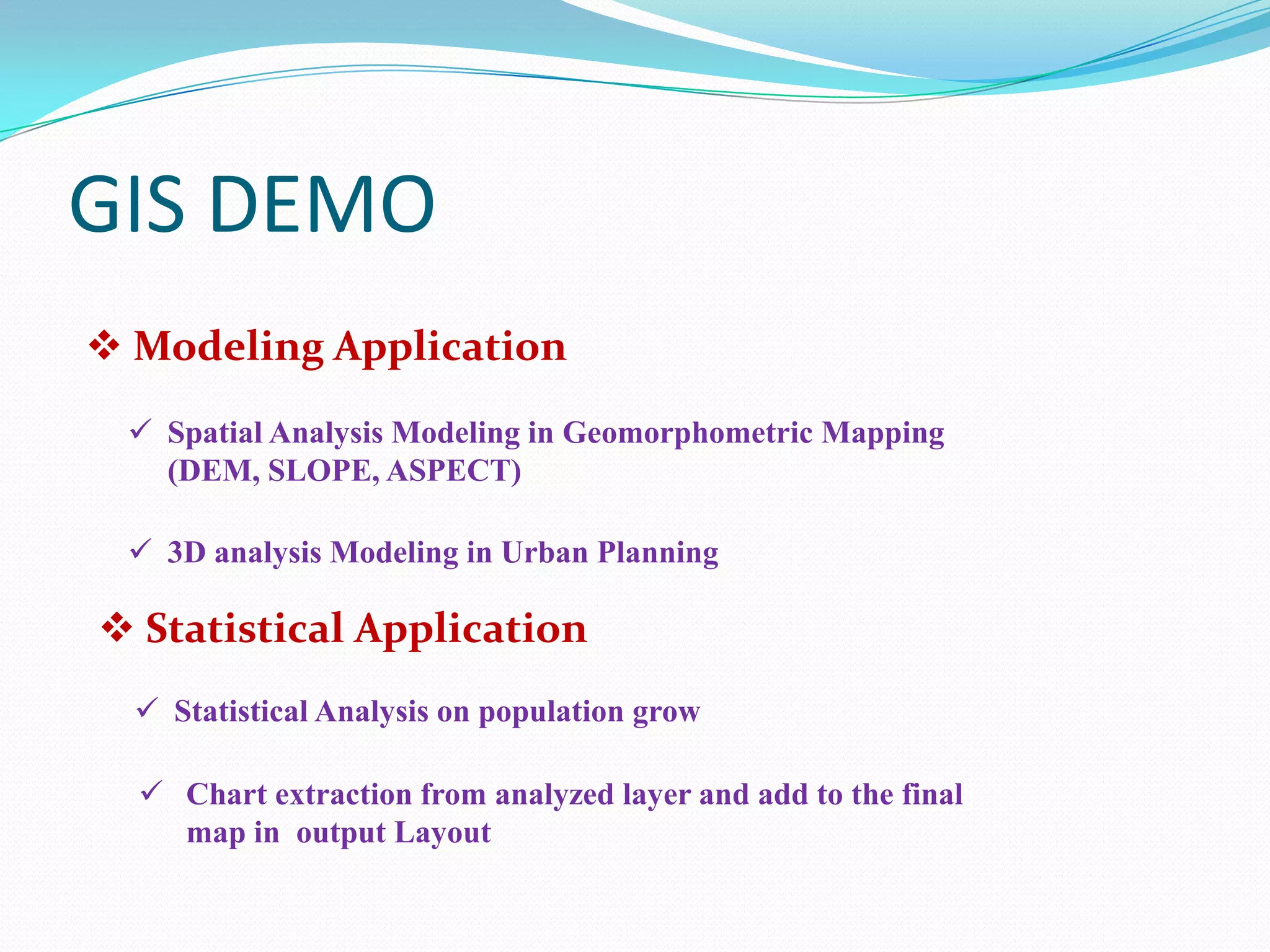 GIS DEMO

❖ Modeling Application

✓ Spatial Analysis Modeling in Geomorphometric Mapping (DEM, SLOPE, ASPECT)

✓ 3D analysis Modeling in Urban Planning

❖ Statistical Application

✓ Statistical Analysis on population grow

✓ Chart extraction from analyzed layer and add to the final map in output Layout